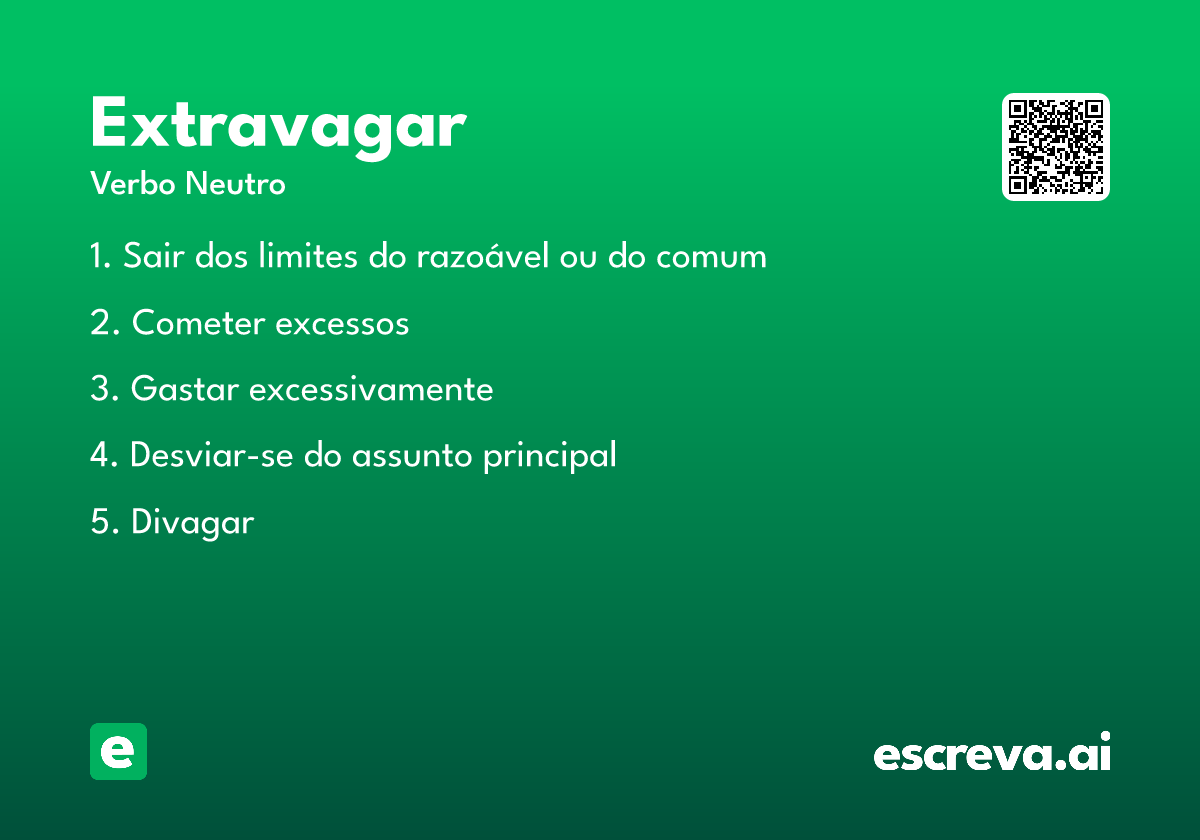 Extravagar
Verbo Neutro

1. Sair dos limites do razoável ou do comum

2. Cometer excessos

3. Gastar excessivamente

4. Desviar-se do assunto principal

5. Divagar

e

escreva.ai